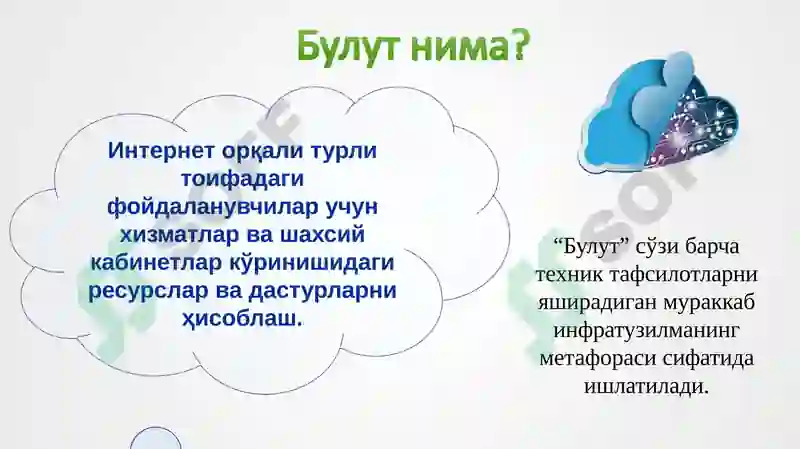 Булут нима?

Интернет орқали турли тоифадаги фойдаланувчилар учун хизматлар ва шахсий кабинетлар кўринишидаги ресурслар ва дастурларни ҳисоблаш.

“Булут” сўзи барча техник тафсилотларни яширадиган мураккаб инфратузилманинг метафораси сифатида ишлатилади.